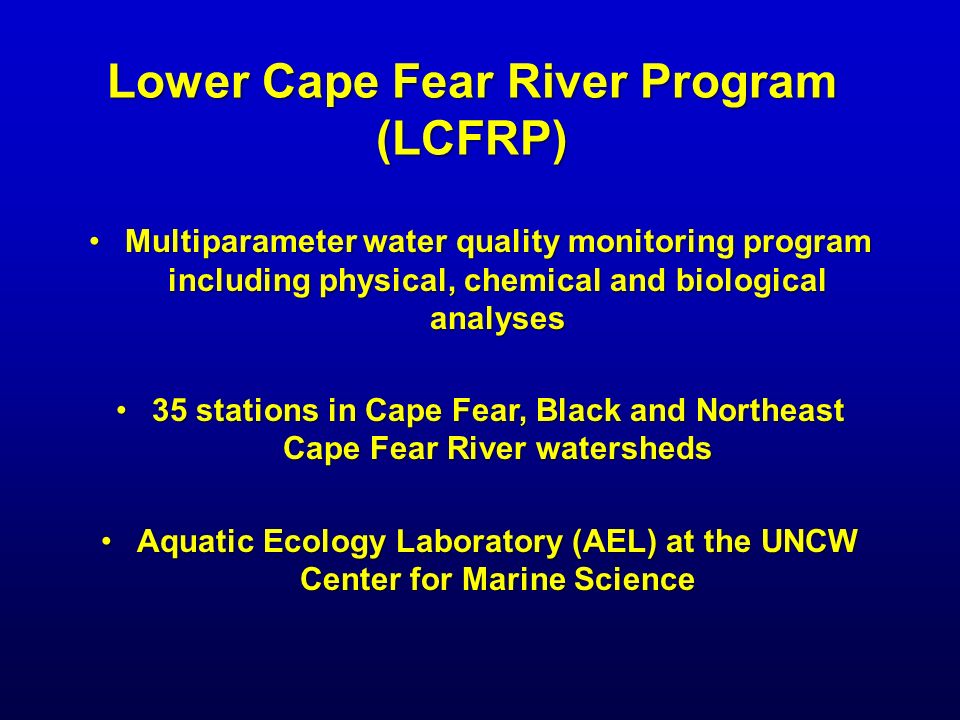 Lower Cape Fear River Program (LCFRP)

• Multiparameter water quality monitoring program including physical, chemical and biological analyses

• 35 stations in Cape Fear, Black and Northeast Cape Fear River watersheds

• Aquatic Ecology Laboratory (AEL) at the UNCW Center for Marine Science